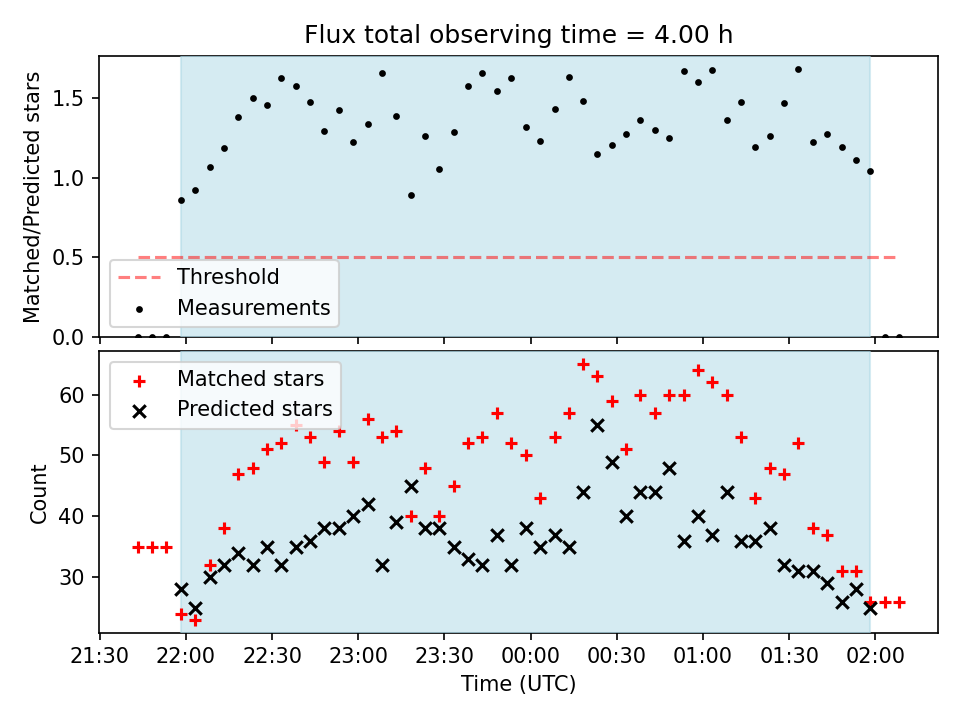 Flux total observing time = 4.00 h

Matched/Predicted stars

1.5
1.0
0.5
0.0

Threshold
Measurements

Matched stars
Predicted stars

Count

60
50
40
30

21:30 22:00 22:30 23:00 23:30 00:00 00:30 01:00 01:30 02:00

Time (UTC)